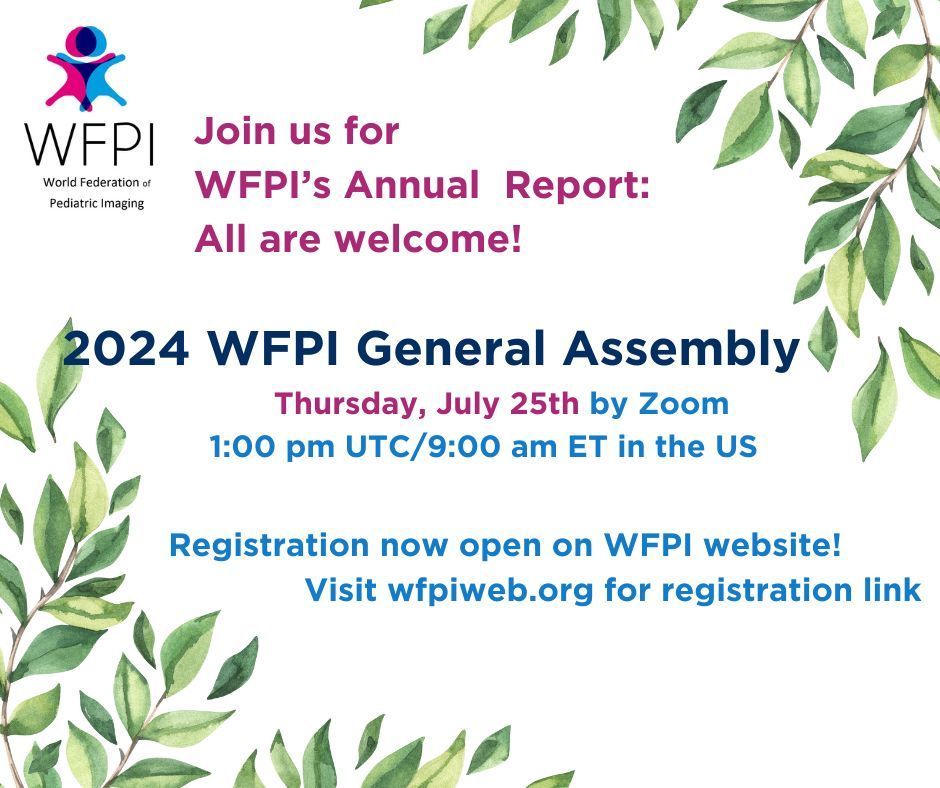 WFPI
World Federation of Pediatric Imaging

Join us for
WFPI's Annual Report:
All are welcome!

2024 WFPI General Assembly

Thursday, July 25th by Zoom
1:00 pm UTC/9:00 am ET in the US

Registration now open on WFPI website!
Visit wfpiweb.org for registration link